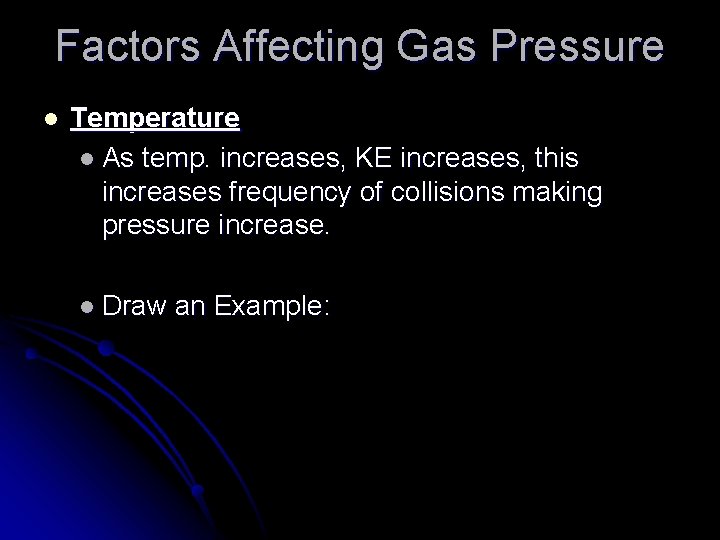 Factors Affecting Gas Pressure

Temperature

As temp. increases, KE increases, this increases frequency of collisions making pressure increase.

Draw an Example: